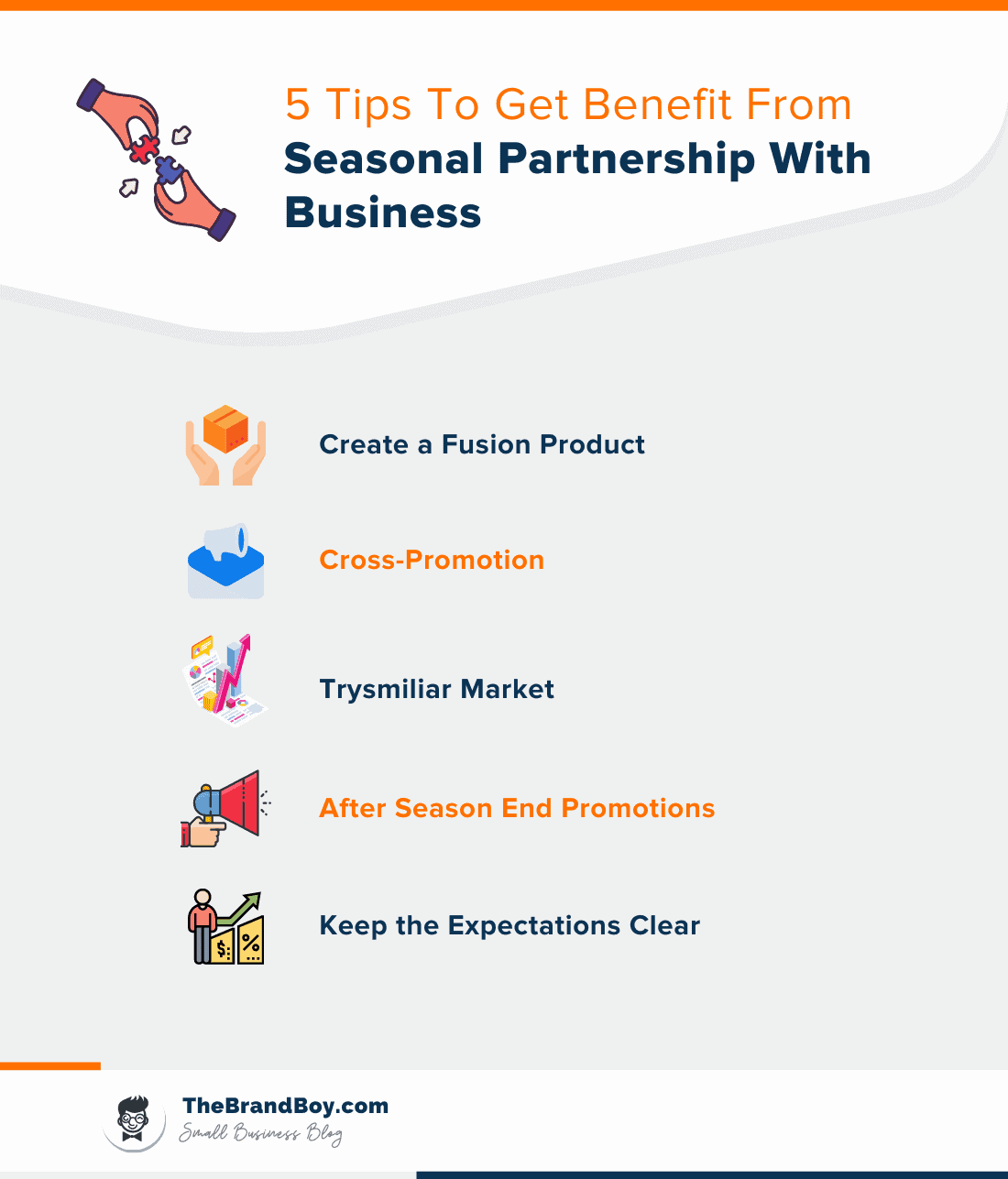 5 Tips To Get Benefit From
Seasonal Partnership With Business

Create a Fusion Product

Cross-Promotion

Trysmiliar Market

After Season End Promotions

Keep the Expectations Clear

TheBrandBoy.com
Small Business Blog